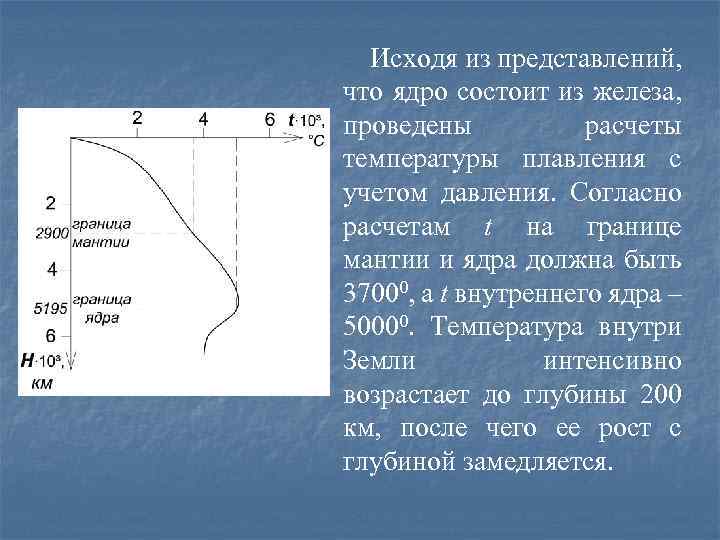 2
4
6
$t \cdot 10^3$, °C

2
2900 граница мантии
4
5195 граница ядра
6
$H \cdot 10^3$, км

Исходя из представлений, что ядро состоит из железа, проведены расчеты температуры плавления с учетом давления. Согласно расчетам $t$ на границе мантии и ядра должна быть $3700^0$, а $t$ внутреннего ядра – $5000^0$. Температура внутри Земли интенсивно возрастает до глубины 200 км, после чего ее рост с глубиной замедляется.